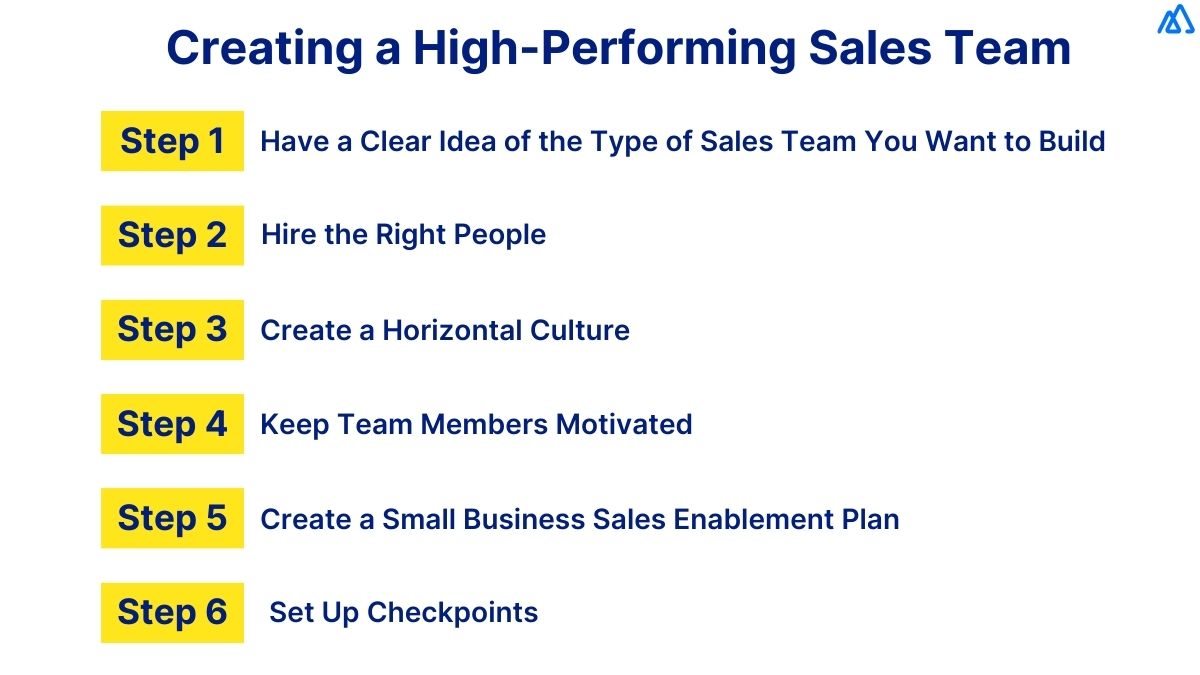 Creating a High-Performing Sales Team

Step 1 Have a Clear Idea of the Type of Sales Team You Want to Build

Step 2 Hire the Right People

Step 3 Create a Horizontal Culture

Step 4 Keep Team Members Motivated

Step 5 Create a Small Business Sales Enablement Plan

Step 6 Set Up Checkpoints